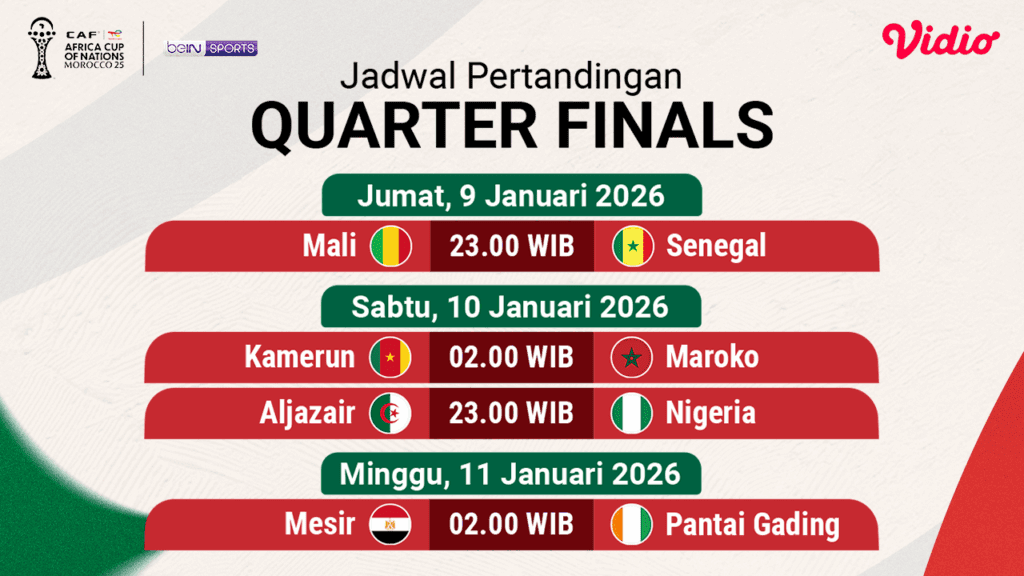 CAF
AFRICA CUP OF NATIONS
MOROCCO 25

beIN SPORTS

Vidio

Jadwal Pertandingan
QUARTER FINALS

Jumat, 9 Januari 2026
Mali 23.00 WIB Senegal

Sabtu, 10 Januari 2026
Kamerun 02.00 WIB Maroko
Aljazair 23.00 WIB Nigeria

Minggu, 11 Januari 2026
Mesir 02.00 WIB Pantai Gading